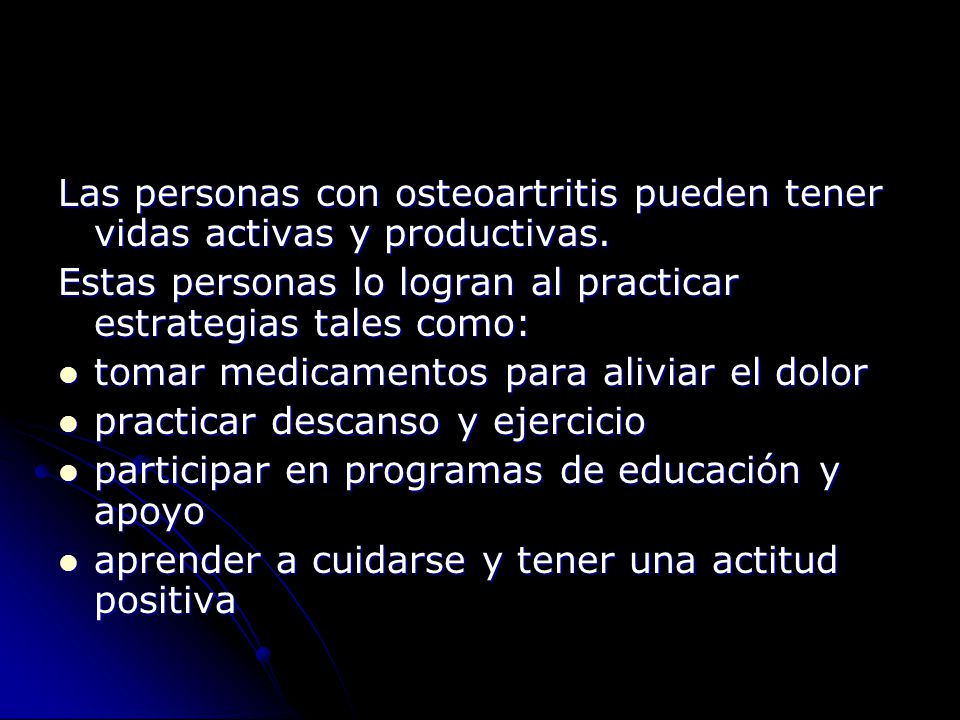 Las personas con osteoartritis pueden tener vidas activas y productivas.

Estas personas lo logran al practicar estrategias tales como:

- tomar medicamentos para aliviar el dolor
- practicar descanso y ejercicio
- participar en programas de educación y apoyo
- aprender a cuidarse y tener una actitud positiva